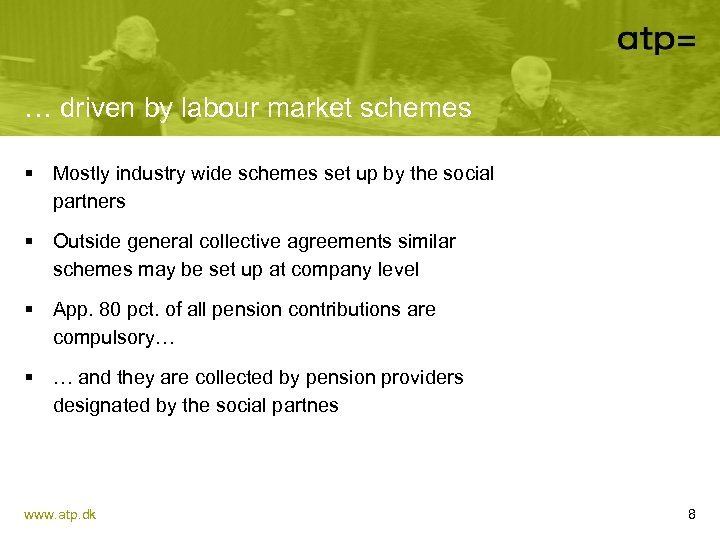 atp=

… driven by labour market schemes

▪ Mostly industry wide schemes set up by the social partners

▪ Outside general collective agreements similar schemes may be set up at company level

▪ App. 80 pct. of all pension contributions are compulsory…

▪ … and they are collected by pension providers designated by the social partnes

www.atp.dk

8